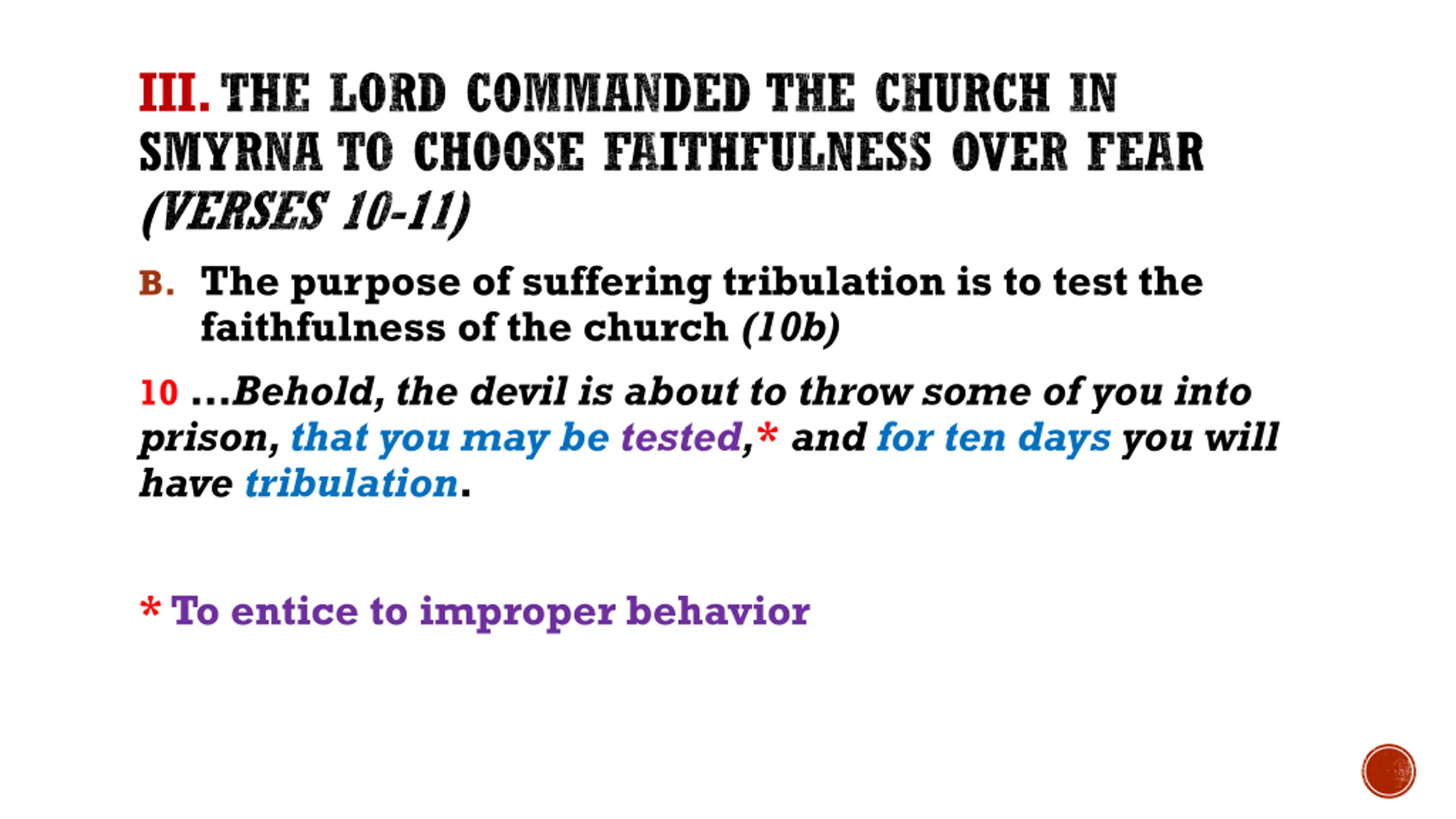 III. THE LORD COMMANDED THE CHURCH IN SMYRNA TO CHOOSE FAITHFULNESS OVER FEAR (VERSES 10-11)

B. The purpose of suffering tribulation is to test the faithfulness of the church (10b)

10 …Behold, the devil is about to throw some of you into prison, that you may be tested,* and for ten days you will have tribulation.

* To entice to improper behavior